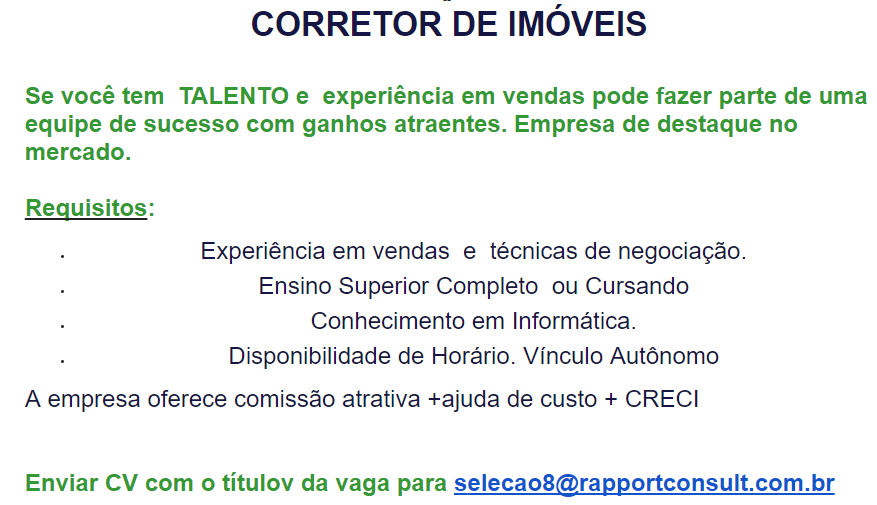 CORRETOR DE IMÓVEIS

Se você tem TALENTO e experiência em vendas pode fazer parte de uma equipe de sucesso com ganhos atraentes. Empresa de destaque no mercado.

Requisitos:

. Experiência em vendas e técnicas de negociação.
. Ensino Superior Completo ou Cursando
. Conhecimento em Informática.
. Disponibilidade de Horário. Vínculo Autônomo

A empresa oferece comissão atrativa +ajuda de custo + CRECI

Enviar CV com o títulov da vaga para selecao8@rapportconsult.com.br